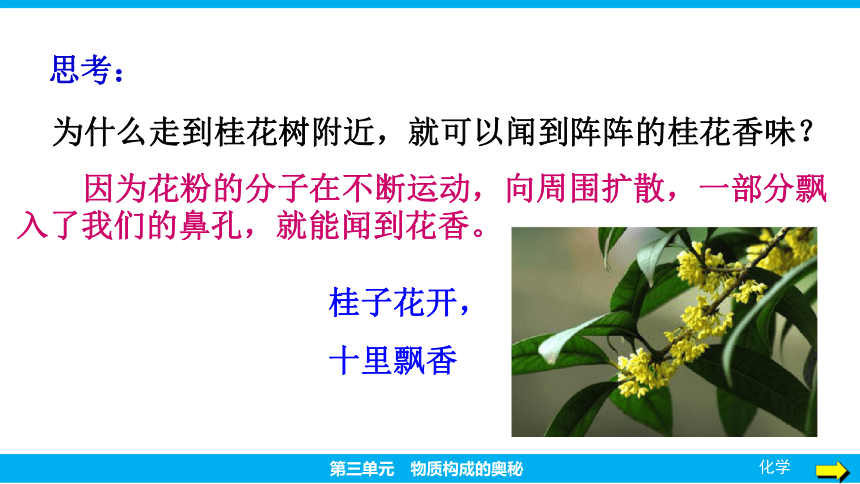 思考：

为什么走到桂花树附近，就可以闻到阵阵的桂花香味？

因为花粉的分子在不断运动，向周围扩散，一部分飘入了我们的鼻孔，就能闻到花香。

桂子花开，

十里飘香

第三单元　物质构成的奥秘

化学